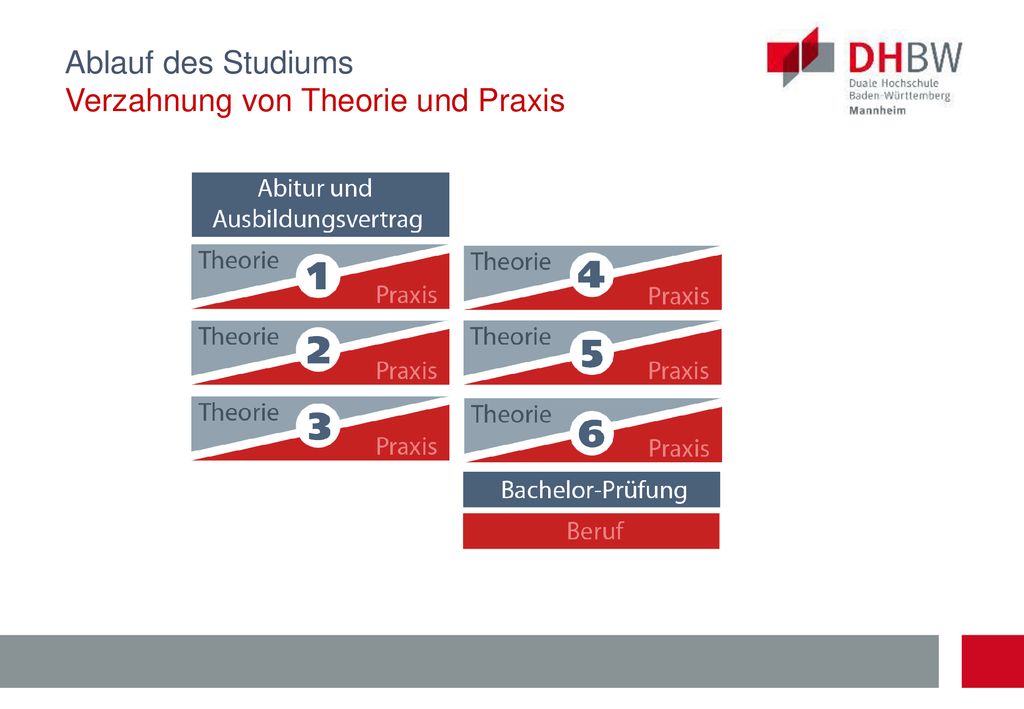 Ablauf des Studiums
Verzahnung von Theorie und Praxis

DHBW
Duale Hochschule
Baden-Württemberg
Mannheim

Abitur und Ausbildungsvertrag

Theorie 1 Praxis

Theorie 2 Praxis

Theorie 3 Praxis

Theorie 4 Praxis

Theorie 5 Praxis

Theorie 6 Praxis

Bachelor-Prüfung

Beruf